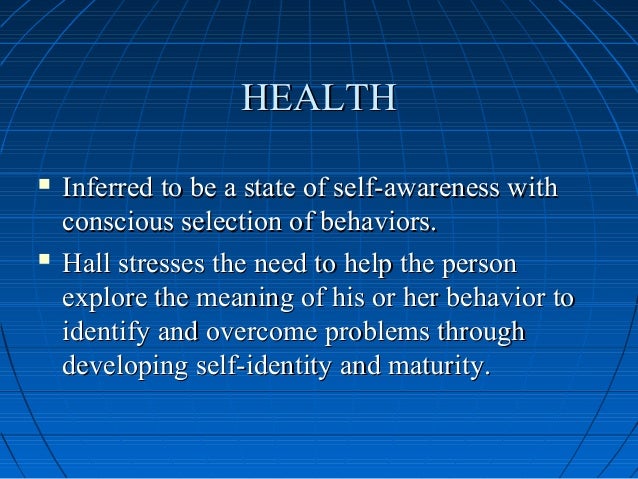 HEALTH

- Inferred to be a state of self-awareness with conscious selection of behaviors.
- Hall stresses the need to help the person explore the meaning of his or her behavior to identify and overcome problems through developing self-identity and maturity.